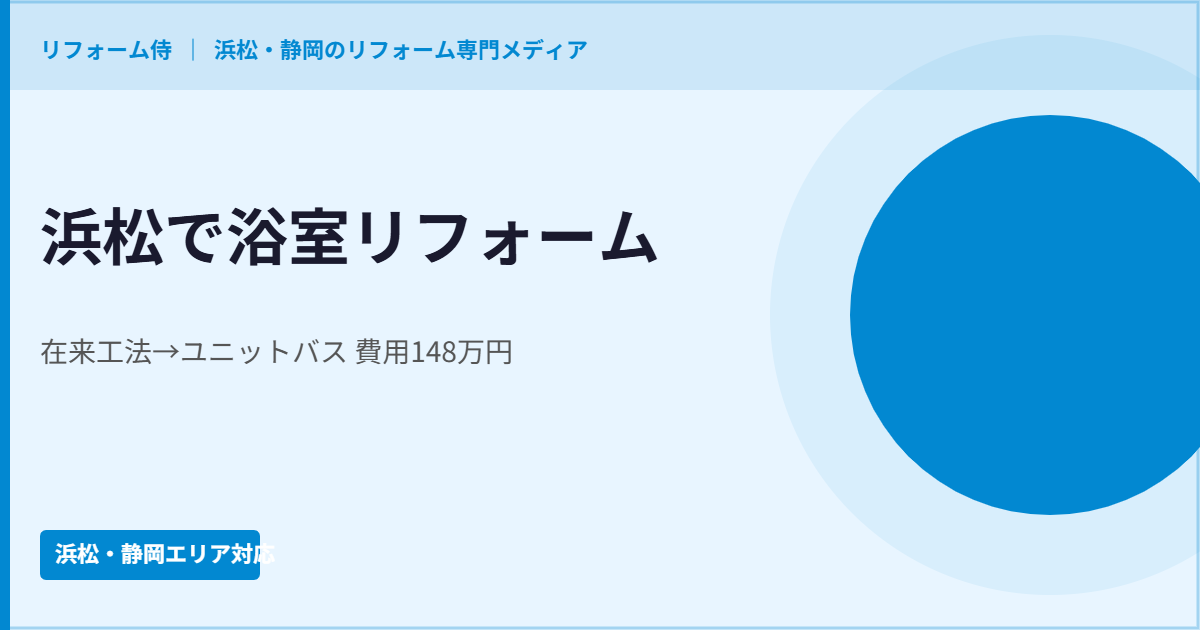 リフォーム侍 | 浜松・静岡のリフォーム専門メディア

浜松で浴室リフォーム

在来工法→ユニットバス 費用148万円

浜松・静岡エリア対応